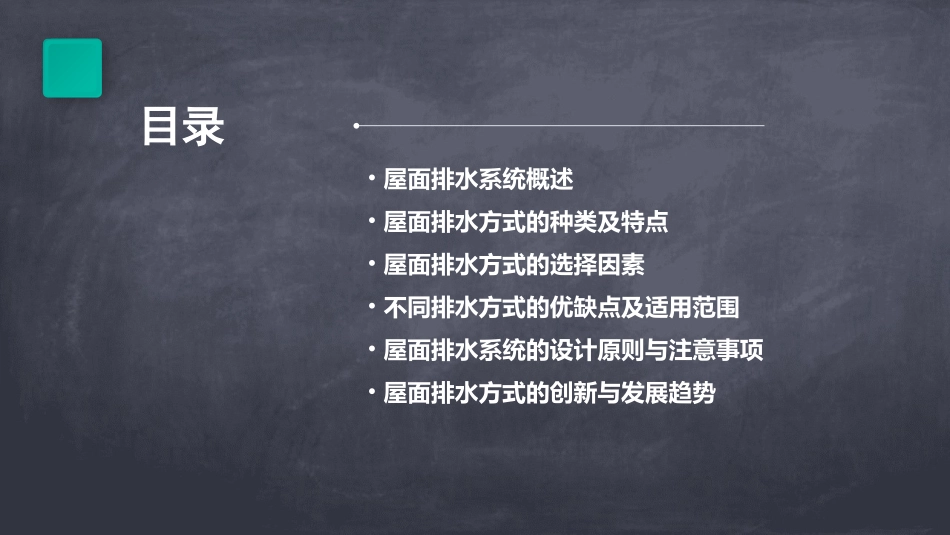 目录

• 屋面排水系统概述
• 屋面排水方式的种类及特点
• 屋面排水方式的选择因素
• 不同排水方式的优缺点及适用范围
• 屋面排水系统的设计原则与注意事项
• 屋面排水方式的创新与发展趋势